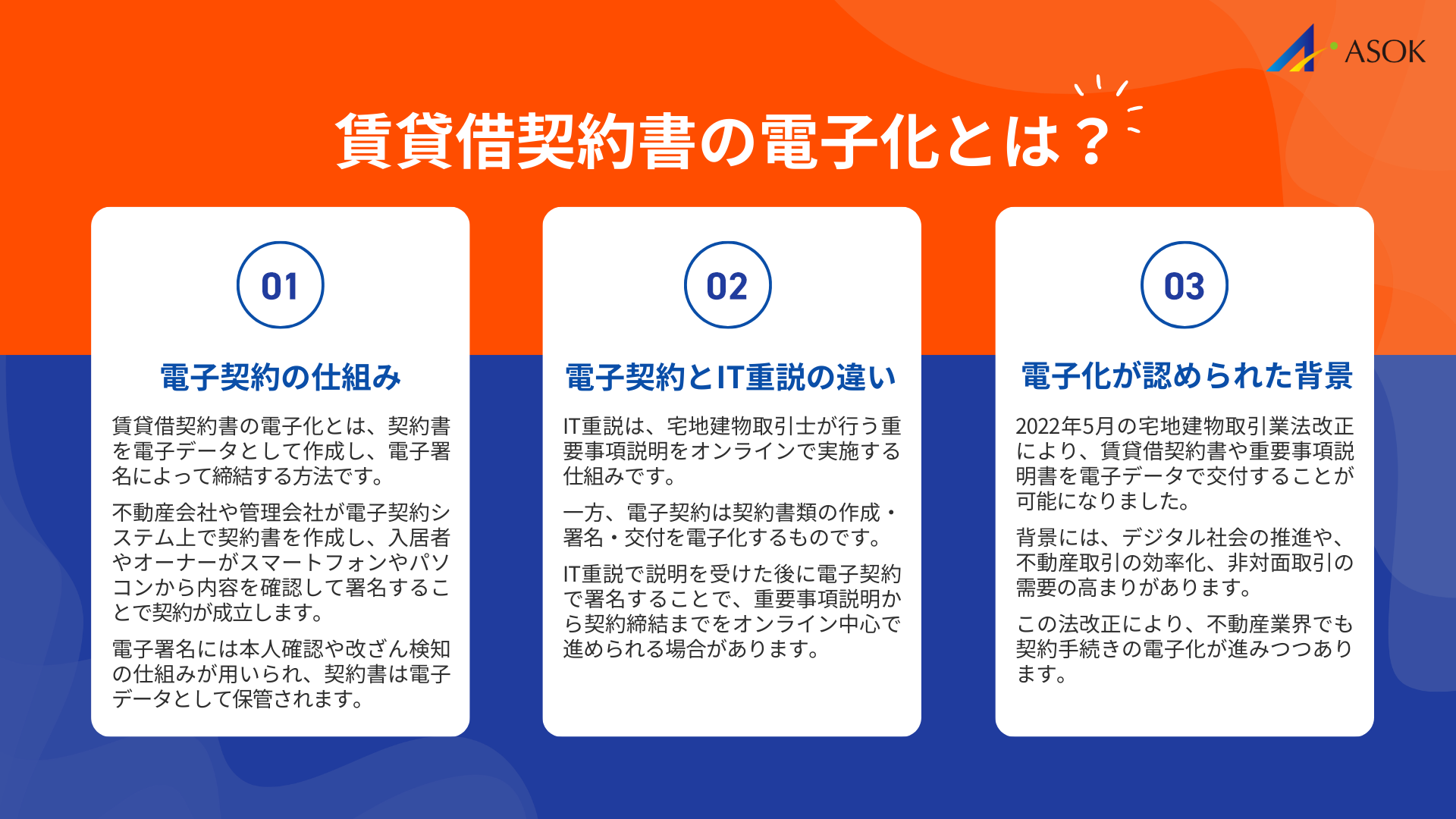 ASOK

賃貸借契約書の電子化とは？

01

電子契約の仕組み

賃貸借契約書の電子化とは、契約書を電子データとして作成し、電子署名によって締結する方法です。

不動産会社や管理会社が電子契約システム上で契約書を作成し、入居者やオーナーがスマートフォンやパソコンから内容を確認して署名することで契約が成立します。

電子署名には本人確認や改ざん検知の仕組みが用いられ、契約書は電子データとして保管されます。

02

電子契約とIT重説の違い

IT重説は、宅地建物取引士が行う重要事項説明をオンラインで実施する仕組みです。

一方、電子契約は契約書類の作成・署名・交付を電子化するものです。

IT重説で説明を受けた後に電子契約で署名することで、重要事項説明から契約締結までをオンライン中心で進められる場合があります。

03

電子化が認められた背景

2022年5月の宅地建物取引業法改正により、賃貸借契約書や重要事項説明書を電子データで交付することが可能になりました。

背景には、デジタル社会の推進や、不動産取引の効率化、非対面取引の需要の高まりがあります。

この法改正により、不動産業界でも契約手続きの電子化が進みつつあります。